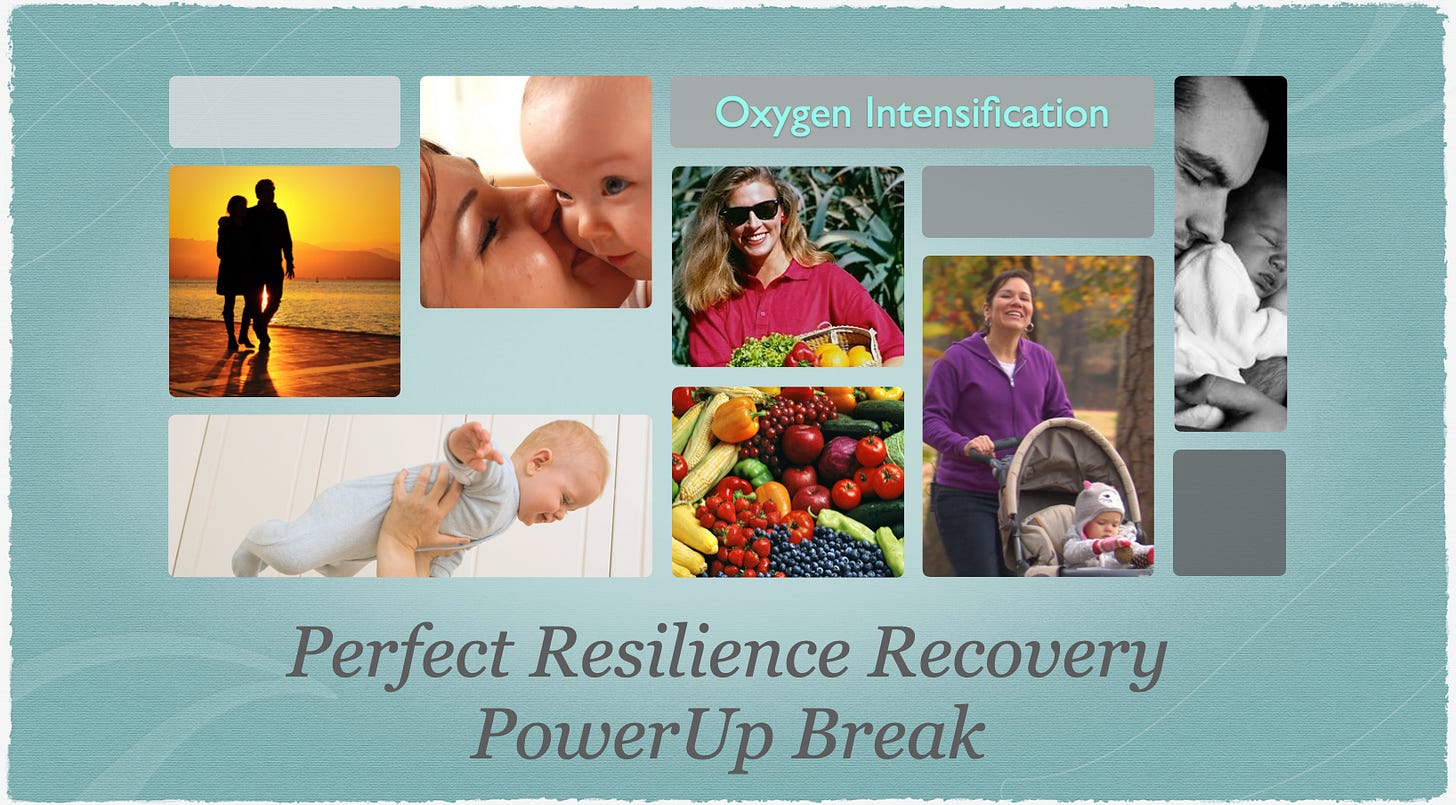 Oxygen Intensification

Perfect Resilience Recovery
PowerUp Break